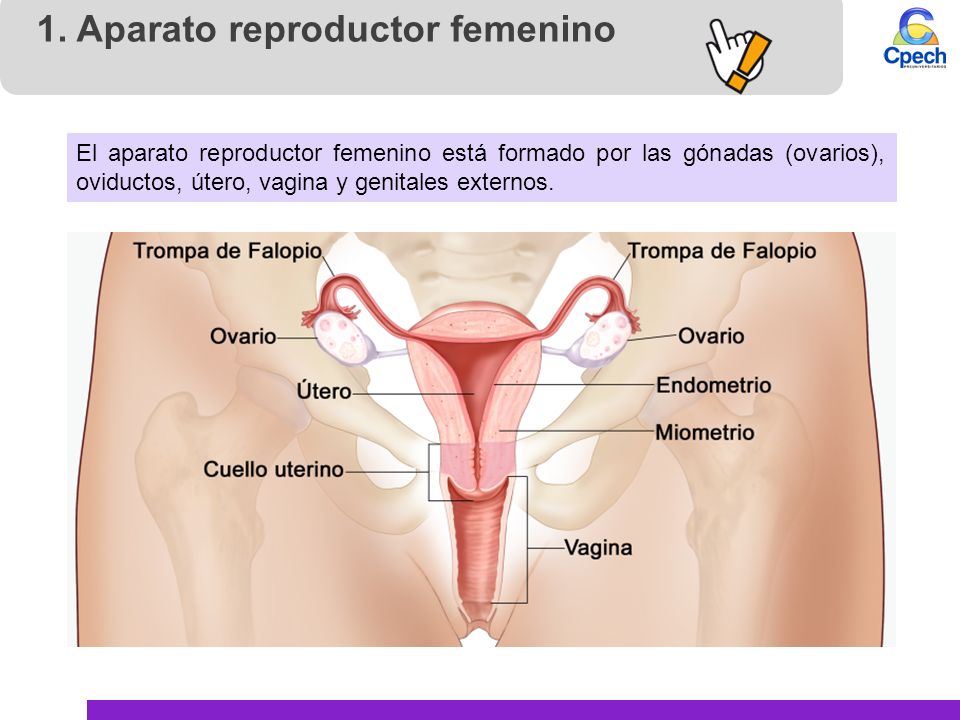 1. Aparato reproductor femenino

Cpech
PREUNIVERSITARIOS

El aparato reproductor femenino está formado por las gónadas (ovarios), oviductos, útero, vagina y genitales externos.

Trompa de Falopio
Trompa de Falopio
Ovario
Ovario
Útero
Endometrio
Miometrio
Cuello uterino
Vagina